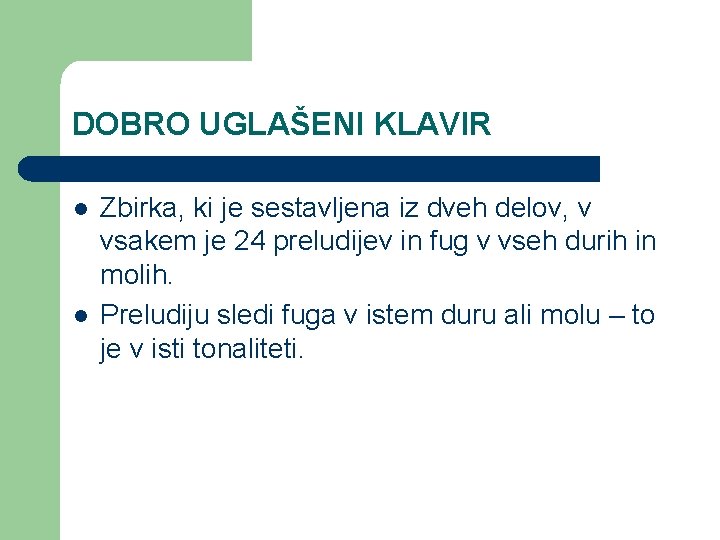 DOBRO UGLAŠENI KLAVIR

• Zbirka, ki je sestavljena iz dveh delov, v vsakem je 24 preludijev in fug v vseh durih in molih.
• Preludiju sledi fuga v istem duru ali molu – to je v isti tonaliteti.